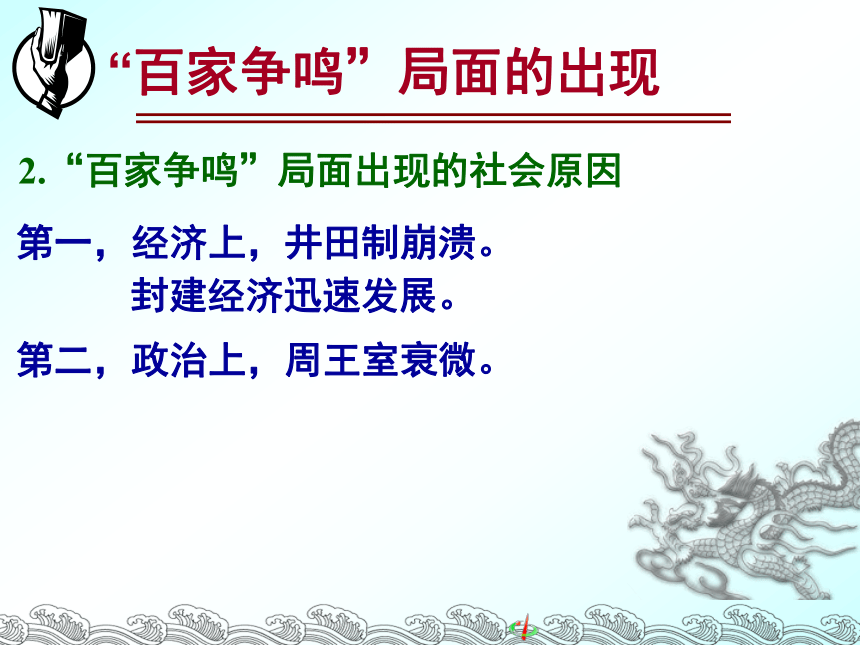 “百家争鸣”局面的出现

2.“百家争鸣”局面出现的社会原因

第一，经济上，井田制崩溃。
封建经济迅速发展。

第二，政治上，周王室衰微。